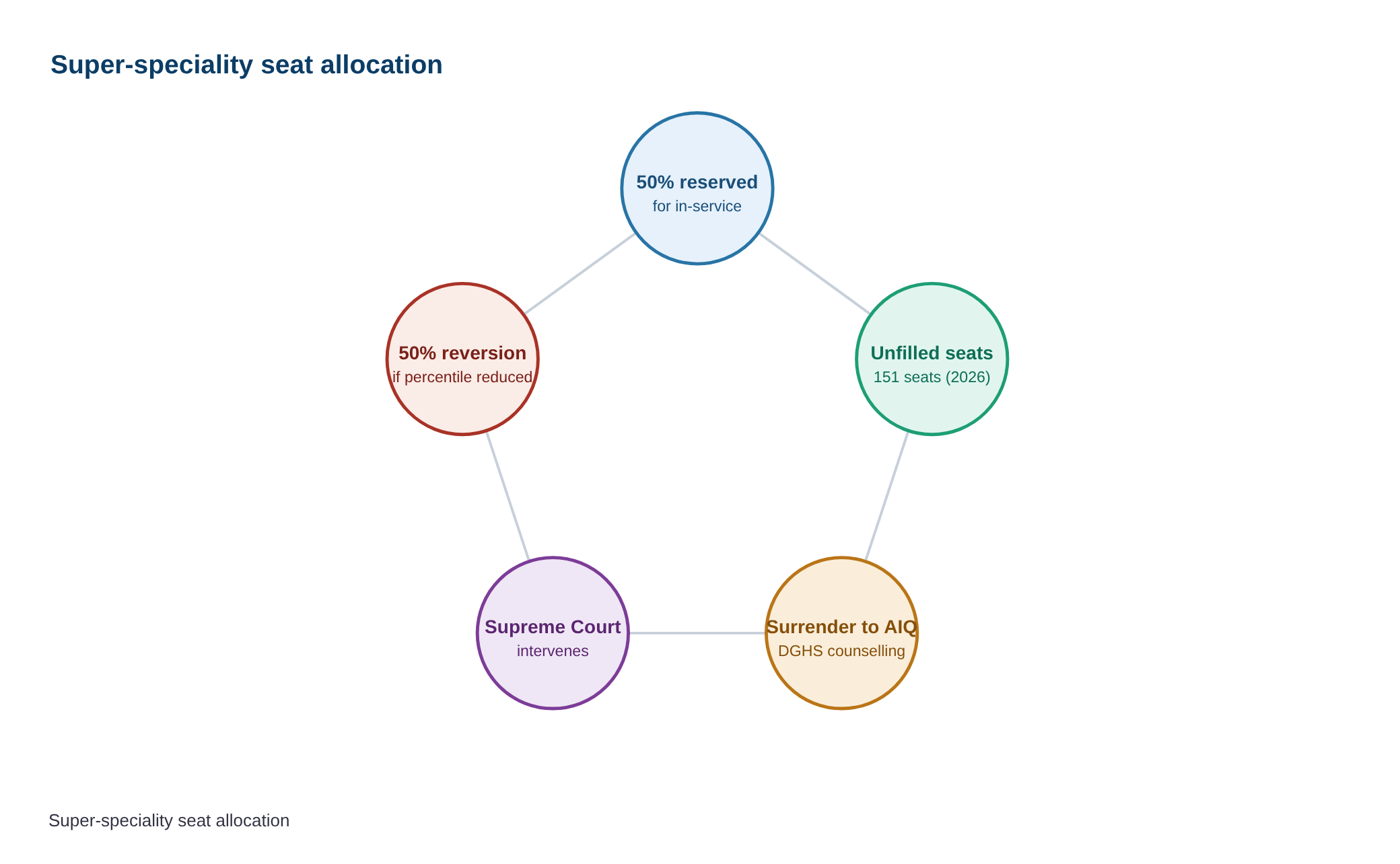 Super-speciality seat allocation

50% reserved
for in-service

Unfilled seats
151 seats (2026)

Surrender to AIQ
DGHS counselling

Supreme Court
intervenes

50% reversion
if percentile reduced

Super-speciality seat allocation